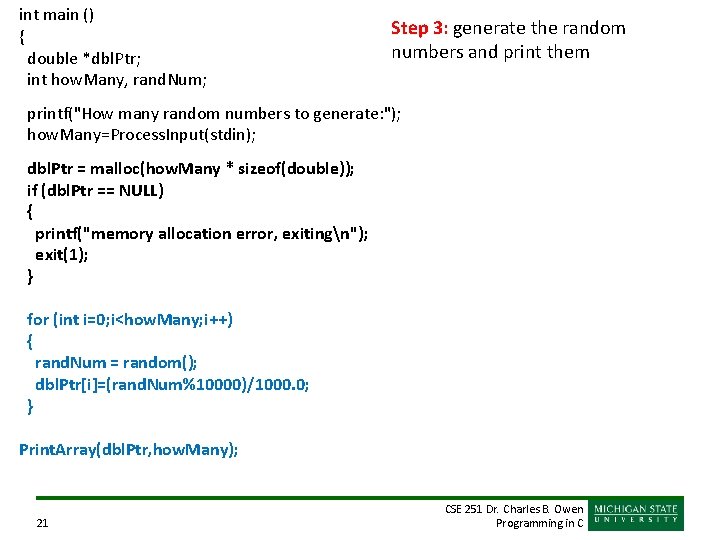 int main ()
{
double *dblPtr;
int howMany, randNum;

printf("How many random numbers to generate:");
howMany=ProcessInput(stdin);

dblPtr = malloc(howMany * sizeof(double));
if (dblPtr == NULL)
{
printf("memory allocation error, exiting\n");
exit(1);
}

for (int i=0;i<howMany;i++)
{
randNum = random();
dblPtr[i]=(randNum%10000)/1000.0;
}

PrintArray(dblPtr,howMany);

Step 3: generate the random numbers and print them

21

CSE 251 Dr. Charles B. Owen
Programming in C

MICHIGAN STATE
UNIVERSITY